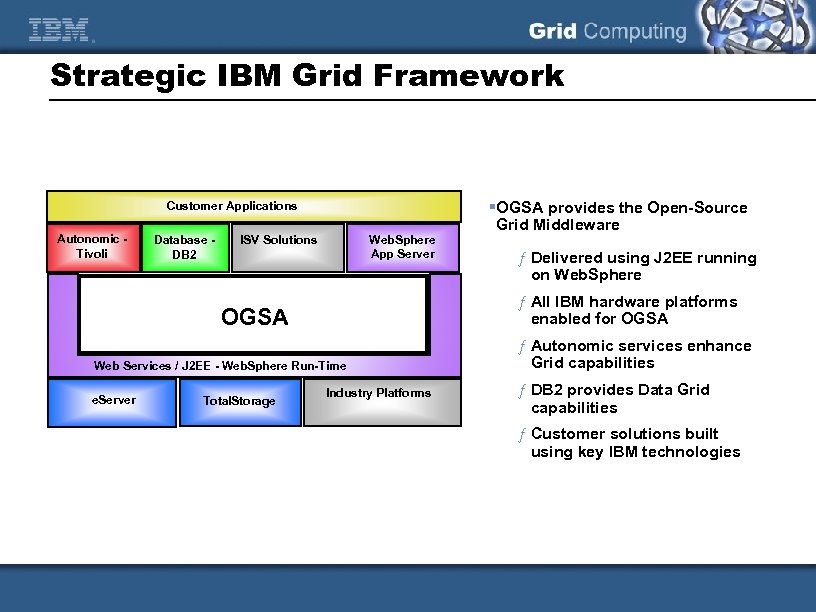 IBM

Grid Computing

Strategic IBM Grid Framework

Customer Applications

Autonomic - Tivoli

Database - DB2

ISV Solutions

WebSphere App Server

OGSA

Web Services / J2EE - WebSphere Run-Time

eServer

TotalStorage

Industry Platforms

▪OGSA provides the Open-Source Grid Middleware

ƒ Delivered using J2EE running on WebSphere

ƒ All IBM hardware platforms enabled for OGSA

ƒ Autonomic services enhance Grid capabilities

ƒ DB2 provides Data Grid capabilities

ƒ Customer solutions built using key IBM technologies